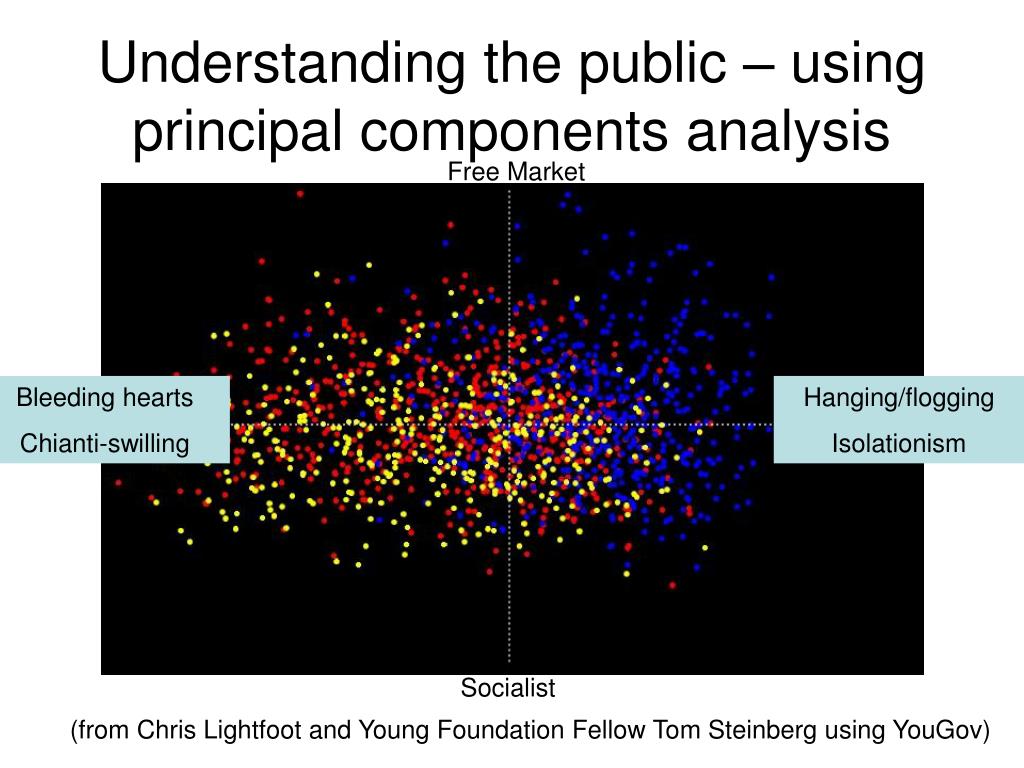 Understanding the public – using principal components analysis

Free Market

Bleeding hearts
Chianti-swilling

Hanging/flogging
Isolationism

Socialist

(from Chris Lightfoot and Young Foundation Fellow Tom Steinberg using YouGov)